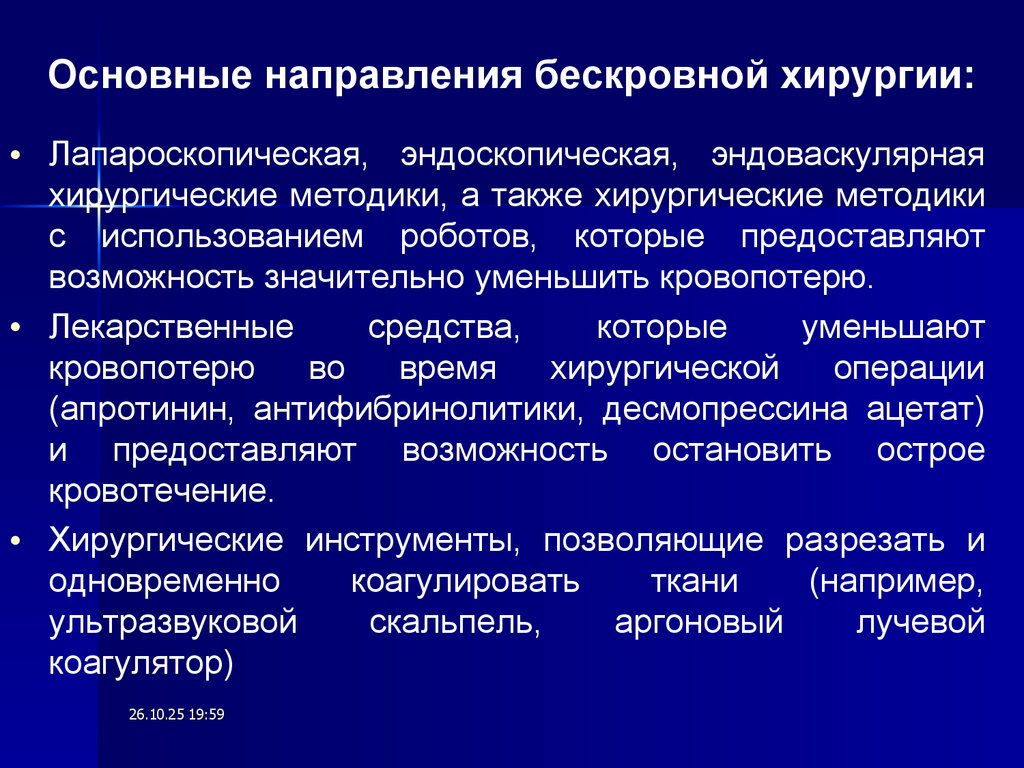 Основные направления бескровной хирургии:

• Лапароскопическая, эндоскопическая, эндоваскулярная хирургические методики, а также хирургические методики с использованием роботов, которые предоставляют возможность значительно уменьшить кровопотерю.

• Лекарственные средства, которые уменьшают кровопотерю во время хирургической операции (апротинин, антифибринолитики, десмопрессина ацетат) и предоставляют возможность остановить острое кровотечение.

• Хирургические инструменты, позволяющие разрезать и одновременно коагулировать ткани (например, ультразвуковой скальпель, аргоновый лучевой коагулятор)

26.10.25 19:59